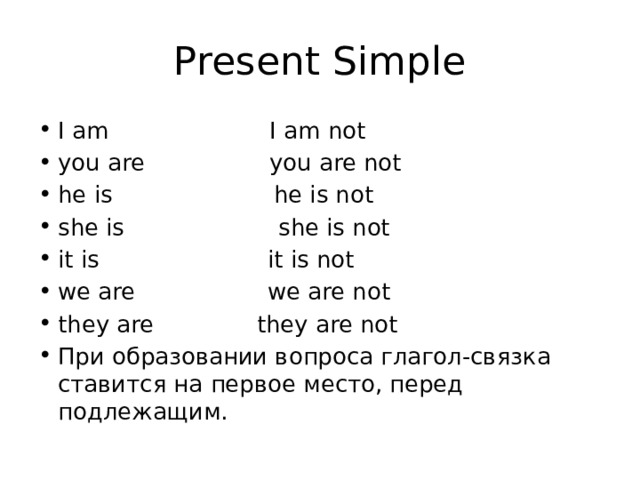 Present Simple

• I am I am not
• you are you are not
• he is he is not
• she is she is not
• it is it is not
• we are we are not
• they are they are not
• При образовании вопроса глагол-связка ставится на первое место, перед подлежащим.